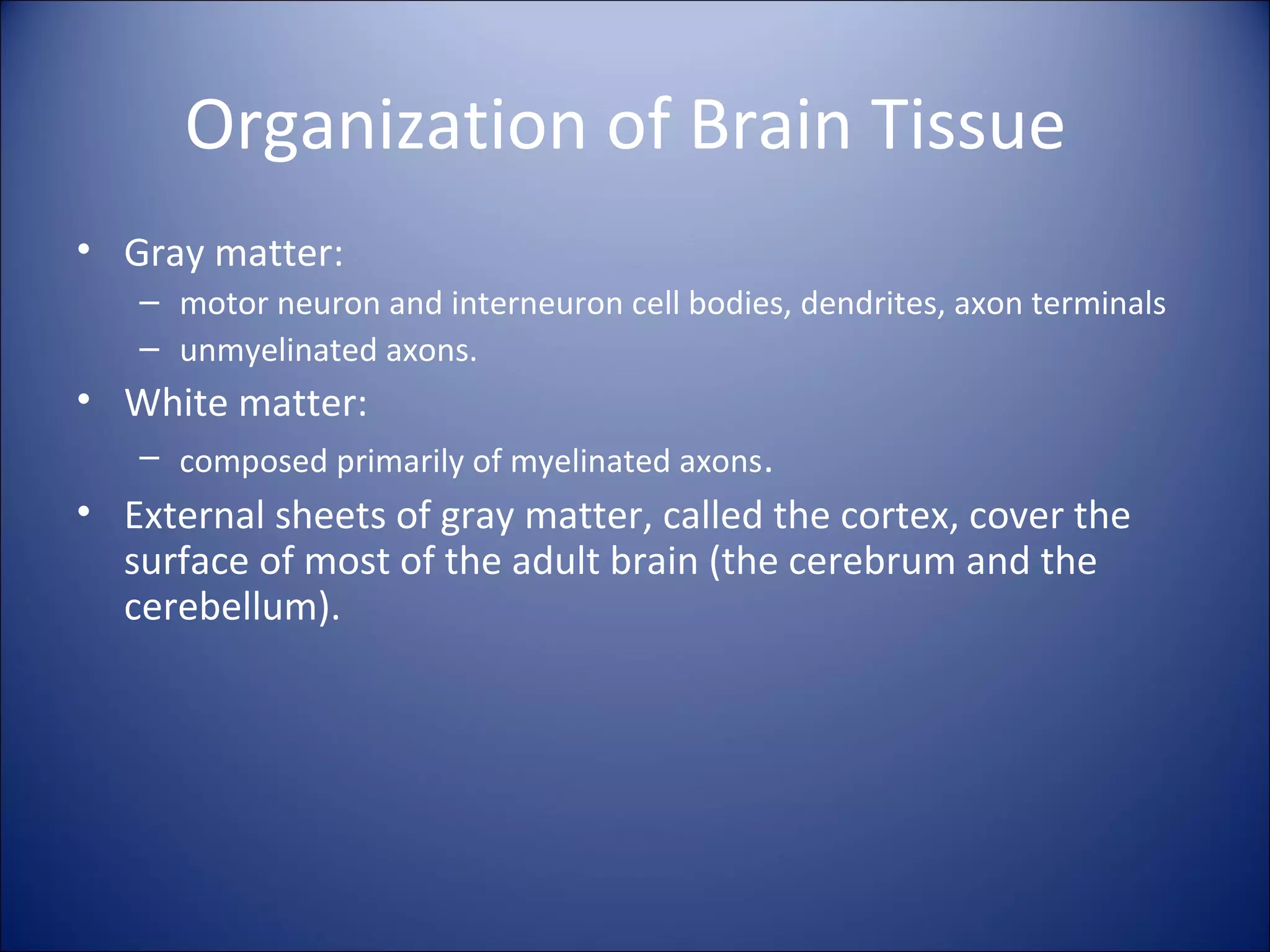 Organization of Brain Tissue

• Gray matter:
– motor neuron and interneuron cell bodies, dendrites, axon terminals
– unmyelinated axons.
• White matter:
– composed primarily of myelinated axons.
• External sheets of gray matter, called the cortex, cover the surface of most of the adult brain (the cerebrum and the cerebellum).